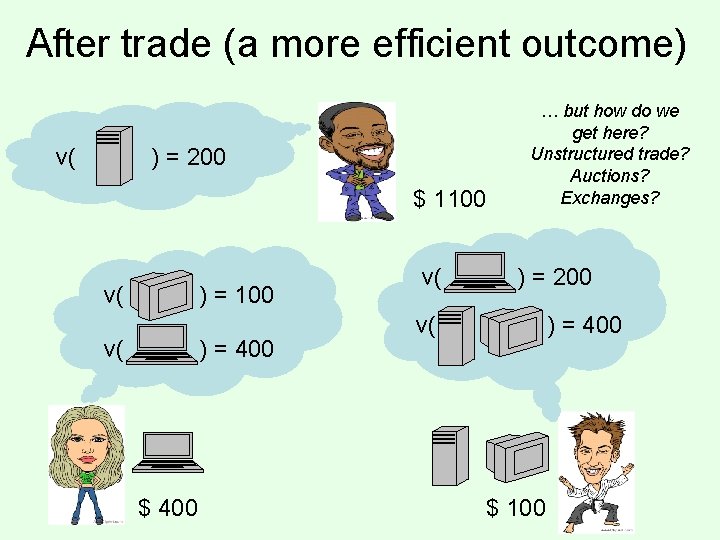 After trade (a more efficient outcome)

v( ) = 200

$ 1100

… but how do we get here? Unstructured trade? Auctions? Exchanges?

v( ) = 100
v( ) = 400

v( ) = 200
v( ) = 400

$ 400

$ 100